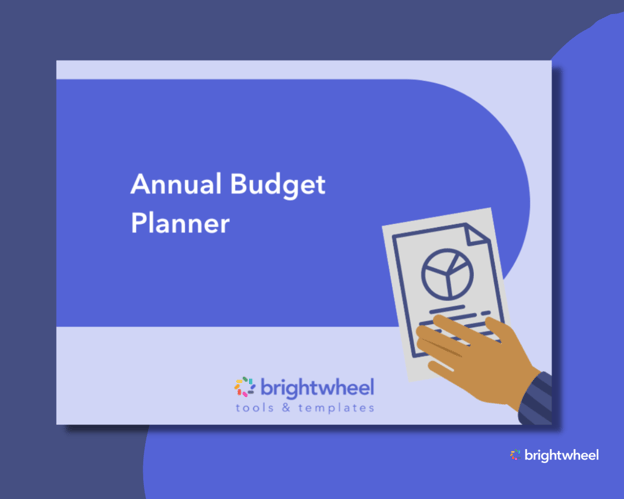 Annual Budget Planner

brightwheel
tools & templates

brightwheel